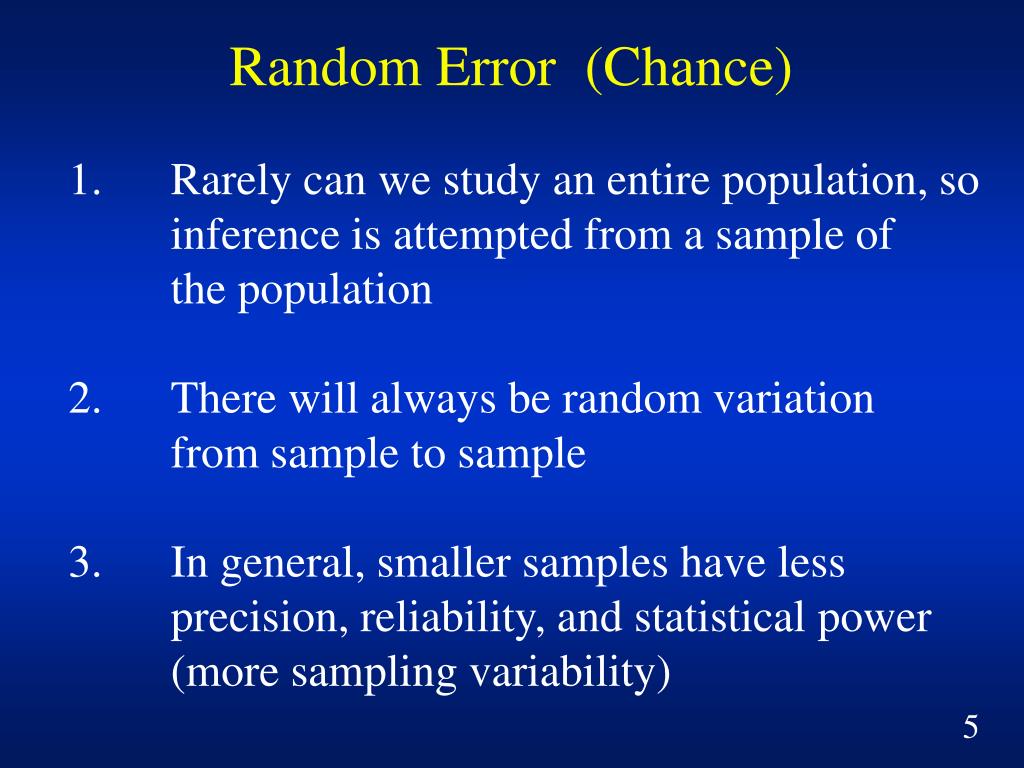 Random Error (Chance)

1. Rarely can we study an entire population, so inference is attempted from a sample of the population

2. There will always be random variation from sample to sample

3. In general, smaller samples have less precision, reliability, and statistical power (more sampling variability)

5